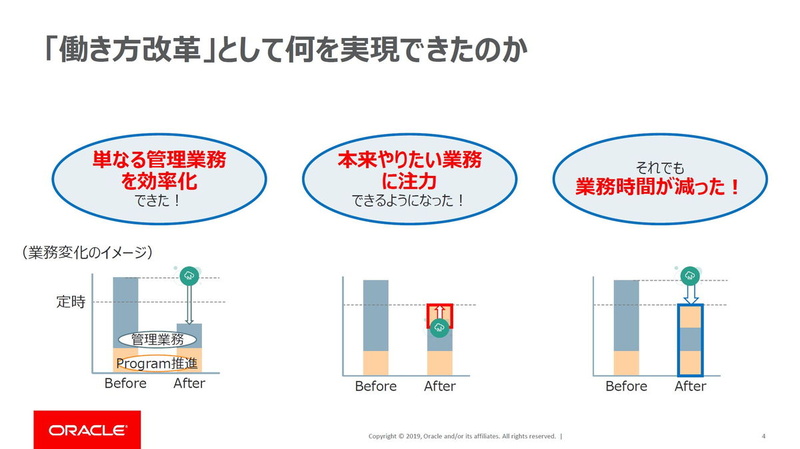 「働き方改革」として何を実現できたのか

単なる管理業務を効率化
できた！

本来やりたい業務に注力
できるようになった！

それでも
業務時間が減った！

（業務変化のイメージ）

定時

管理業務
Program推進
Before After

Before After

Before After

ORACLE

Copyright © 2019, Oracle and/or its affiliates. All rights reserved. |

4